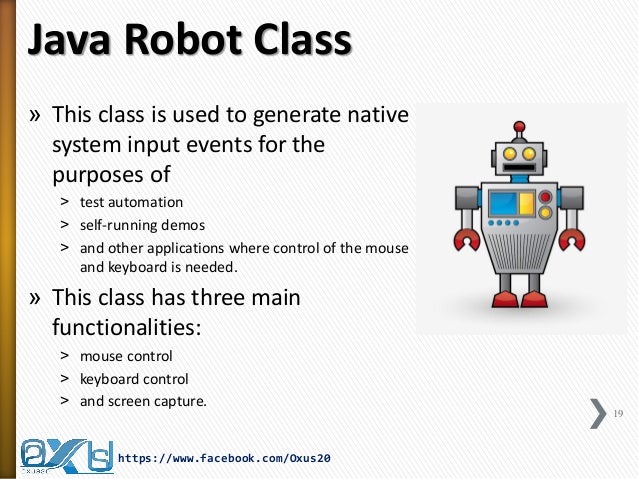 Java Robot Class

» This class is used to generate native system input events for the purposes of

> test automation
> self-running demos
> and other applications where control of the mouse and keyboard is needed.

» This class has three main functionalities:

> mouse control
> keyboard control
> and screen capture.

19

https://www.facebook.com/Oxus20